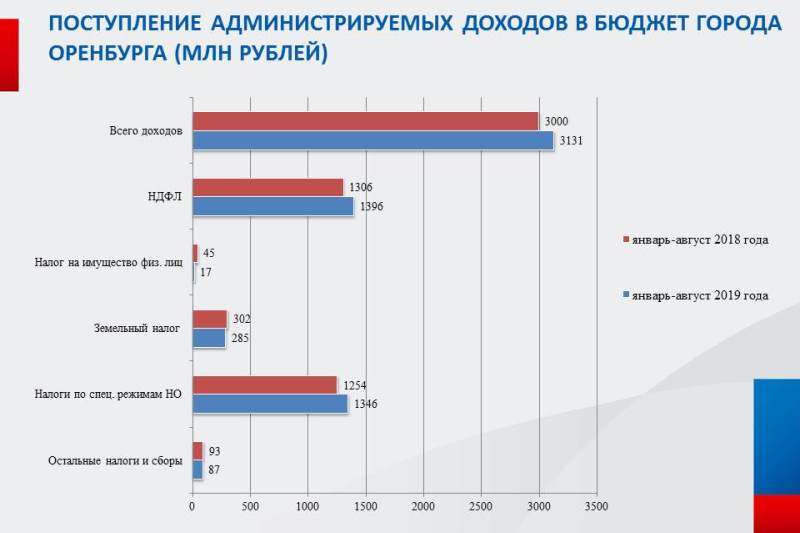 ПОСТУПЛЕНИЕ АДМИНИСТРИРУЕМЫХ ДОХОДОВ В БЮДЖЕТ ГОРОДА ОРЕНБУРГА (МЛН РУБЛЕЙ)

Всего доходов
3000
3131

НДФЛ
1306
1396

Налог на имущество физ. лиц
45
17

Земельный налог
302
285

Налоги по спец. режимам НО
1254
1346

Остальные налоги и сборы
93
87

0 500 1000 1500 2000 2500 3000 3500

январь-август 2018 года
январь-август 2019 года